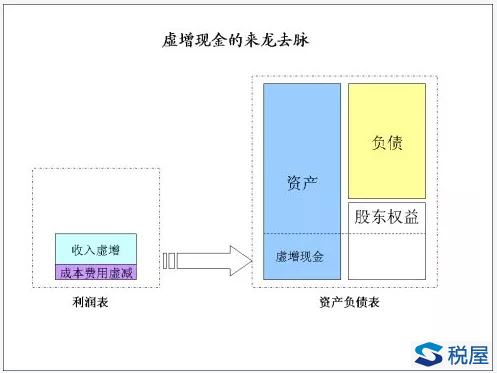 虚增现金的来龙去脉

收入虚增
成本费用虚减
利润表

资产
虚增现金
负债
股东权益
资产负债表

税屋